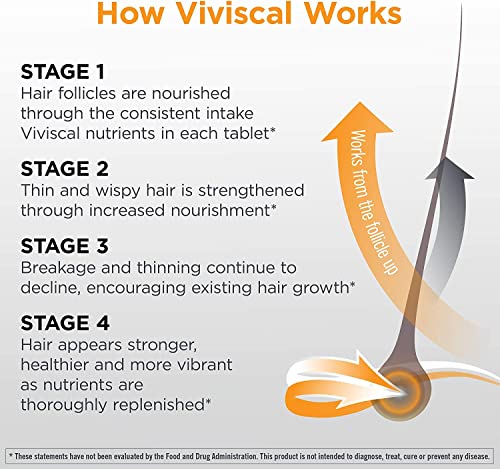 How Viviscal Works

STAGE 1
Hair follicles are nourished through the consistent intake Viviscal nutrients in each tablet*

STAGE 2
Thin and wispy hair is strengthened through increased nourishment*

STAGE 3
Breakage and thinning continue to decline, encouraging existing hair growth*

STAGE 4
Hair appears stronger, healthier and more vibrant as nutrients are thoroughly replenished*

Works from the follicle up

* These statements have not been evaluated by the Food and Drug Administration. This product is not intended to diagnose, treat, cure or prevent any disease.